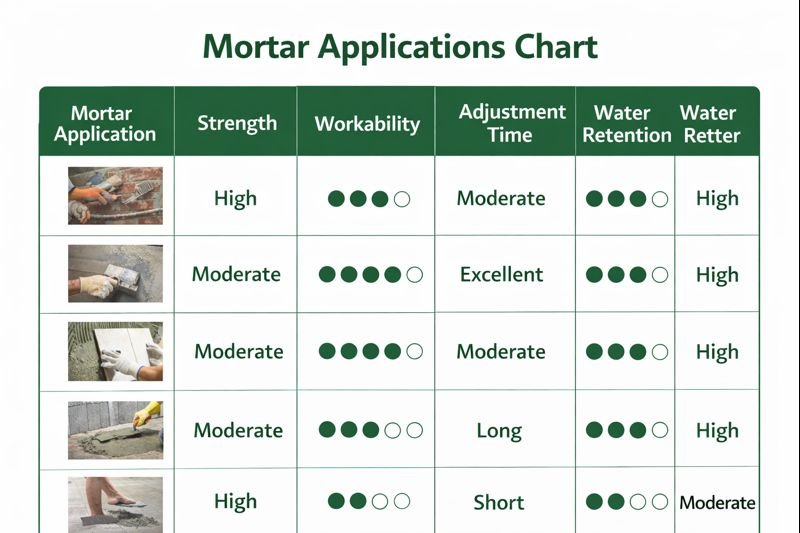 Mortar Applications Chart

| Mortar Application | Strength | Workability | Adjustment Time | Water Retention | Water Retter |
|---|---|---|---|---|---|
| | High | ●●●○ | Moderate | ●●●○ | High |
| | Moderate | ●●●●○ | Excellent | ●●●○ | High |
| | Moderate | ●●●●○ | Moderate | ●●●○ | High |
| | Moderate | ●●●○○ | Long | ●●●○ | High |
| | High | ●●○○ | Short | ●●○○ | Moderate |